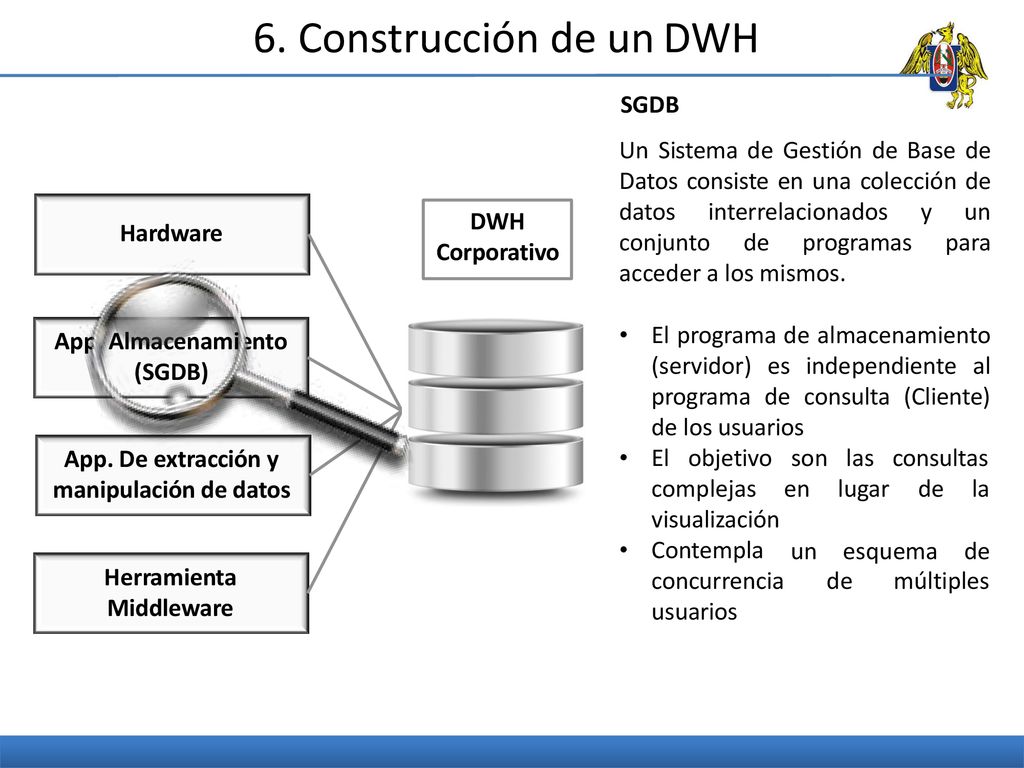 6. Construcción de un DWH

Hardware

App. Almacenamiento (SGDB)

App. De extracción y manipulación de datos

Herramienta Middleware

DWH Corporativo

SGDB

Un Sistema de Gestión de Base de Datos consiste en una colección de datos interrelacionados y un conjunto de programas para acceder a los mismos.

• El programa de almacenamiento (servidor) es independiente al programa de consulta (Cliente) de los usuarios
• El objetivo son las consultas complejas en lugar de la visualización
• Contempla un esquema de concurrencia de múltiples usuarios